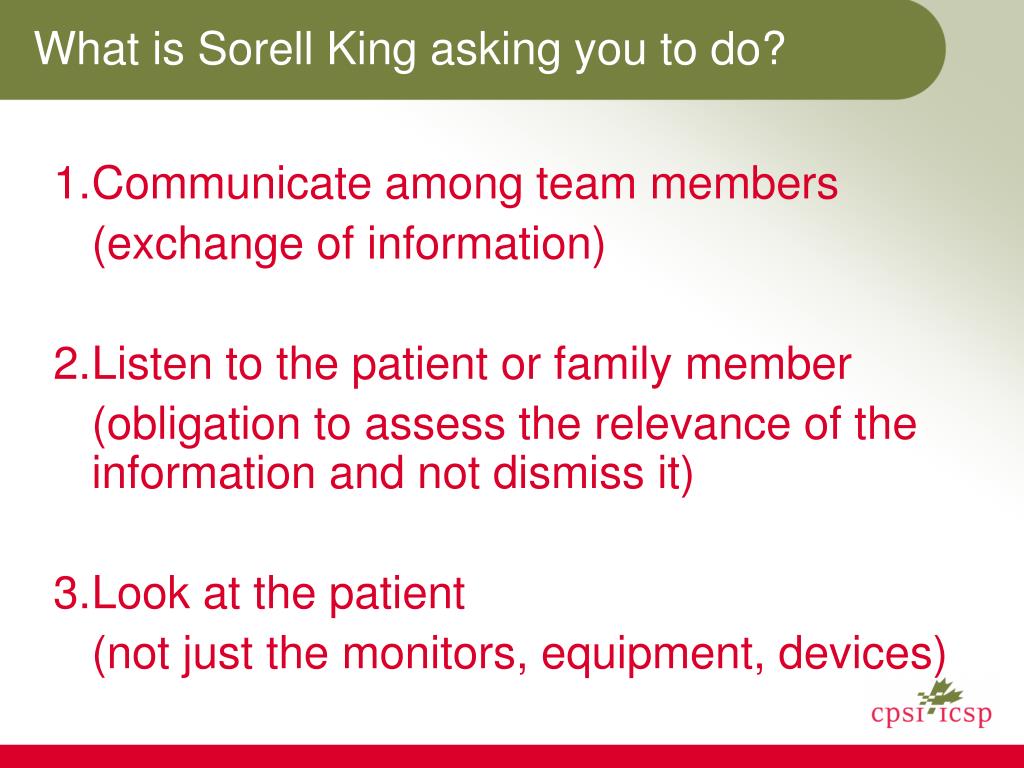 What is Sorell King asking you to do?

1.Communicate among team members
(exchange of information)

2.Listen to the patient or family member
(obligation to assess the relevance of the information and not dismiss it)

3.Look at the patient
(not just the monitors, equipment, devices)

cpsi icsp